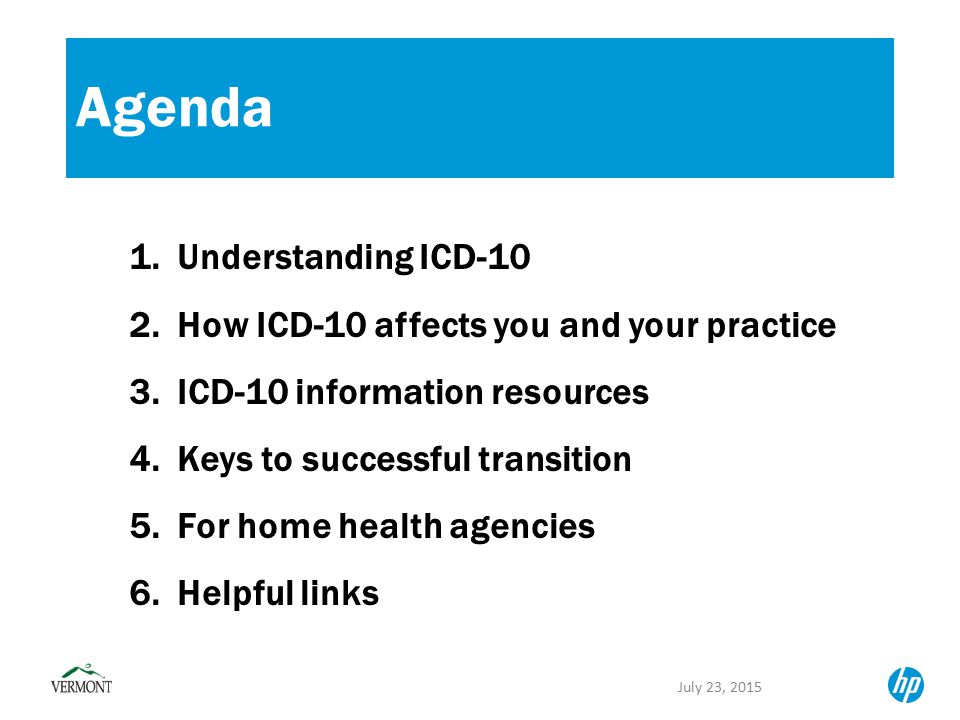 Agenda

1. Understanding ICD-10
2. How ICD-10 affects you and your practice
3. ICD-10 information resources
4. Keys to successful transition
5. For home health agencies
6. Helpful links

VERMONT

July 23, 2015

hp